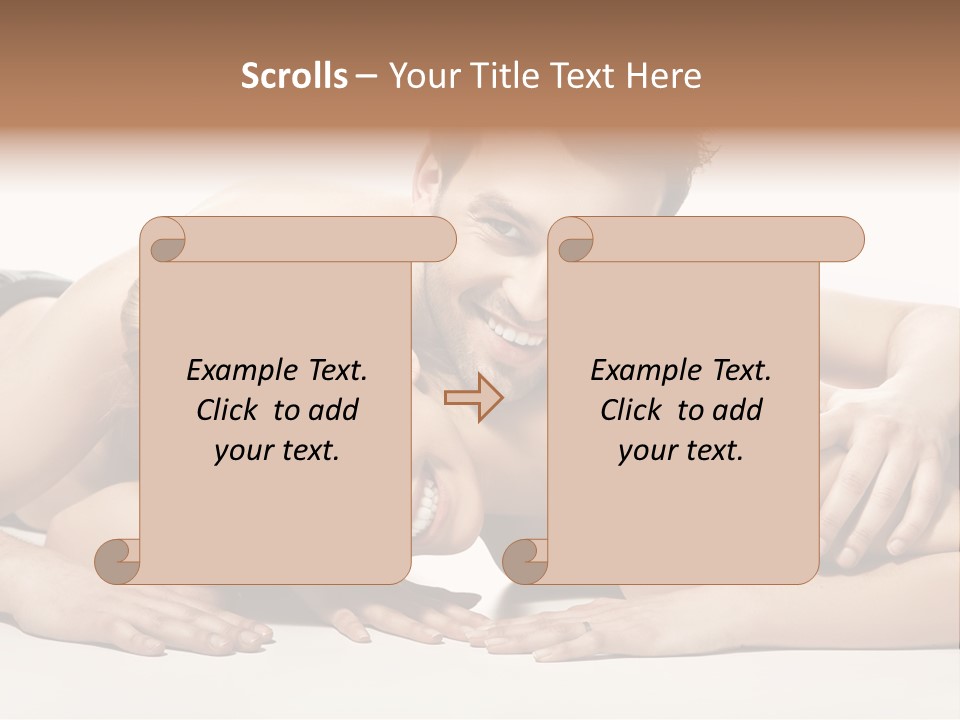 Scrolls – Your Title Text Here

Example Text. Click to add your text.

Example Text. Click to add your text.